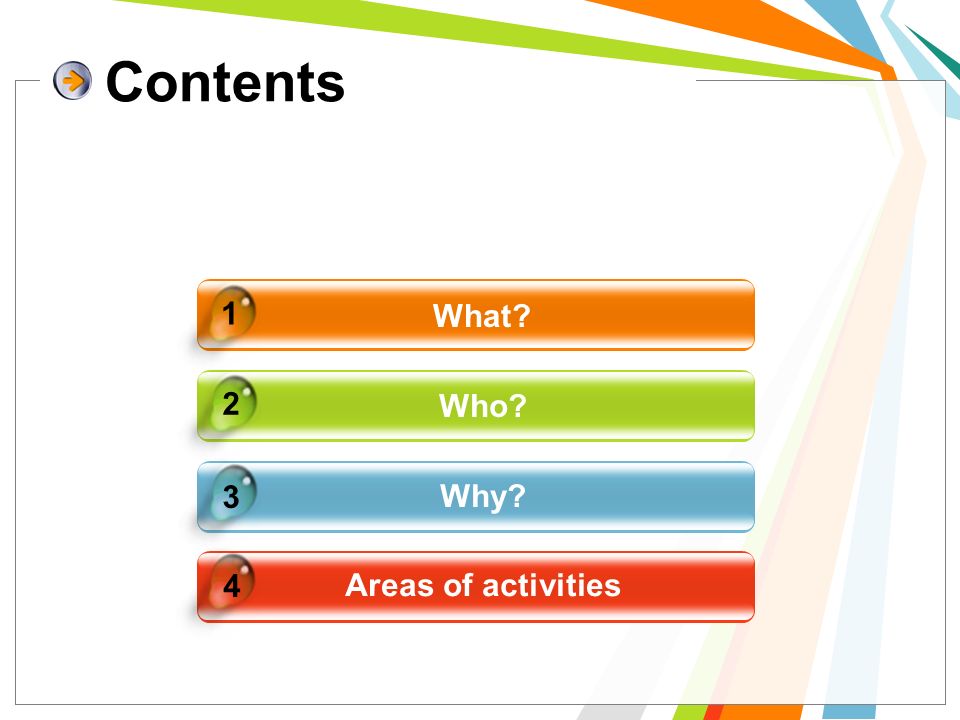 Contents

1 What?

2 Who?

3 Why?

4 Areas of activities